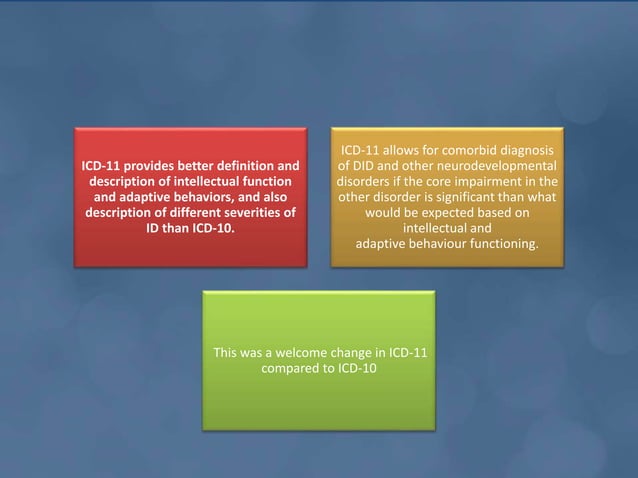 ICD-11 provides better definition and description of intellectual function and adaptive behaviors, and also description of different severities of ID than ICD-10.

ICD-11 allows for comorbid diagnosis of DID and other neurodevelopmental disorders if the core impairment in the other disorder is significant than what would be expected based on intellectual and adaptive behaviour functioning.

This was a welcome change in ICD-11 compared to ICD-10